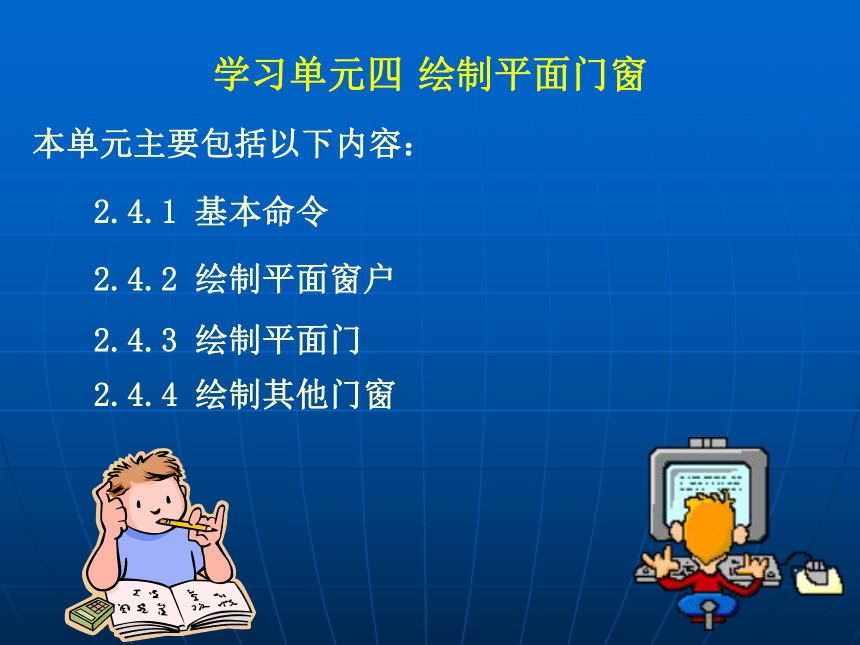 学习单元四 绘制平面门窗

本单元主要包括以下内容：

2.4.1 基本命令

2.4.2 绘制平面窗户

2.4.3 绘制平面门

2.4.4 绘制其他门窗